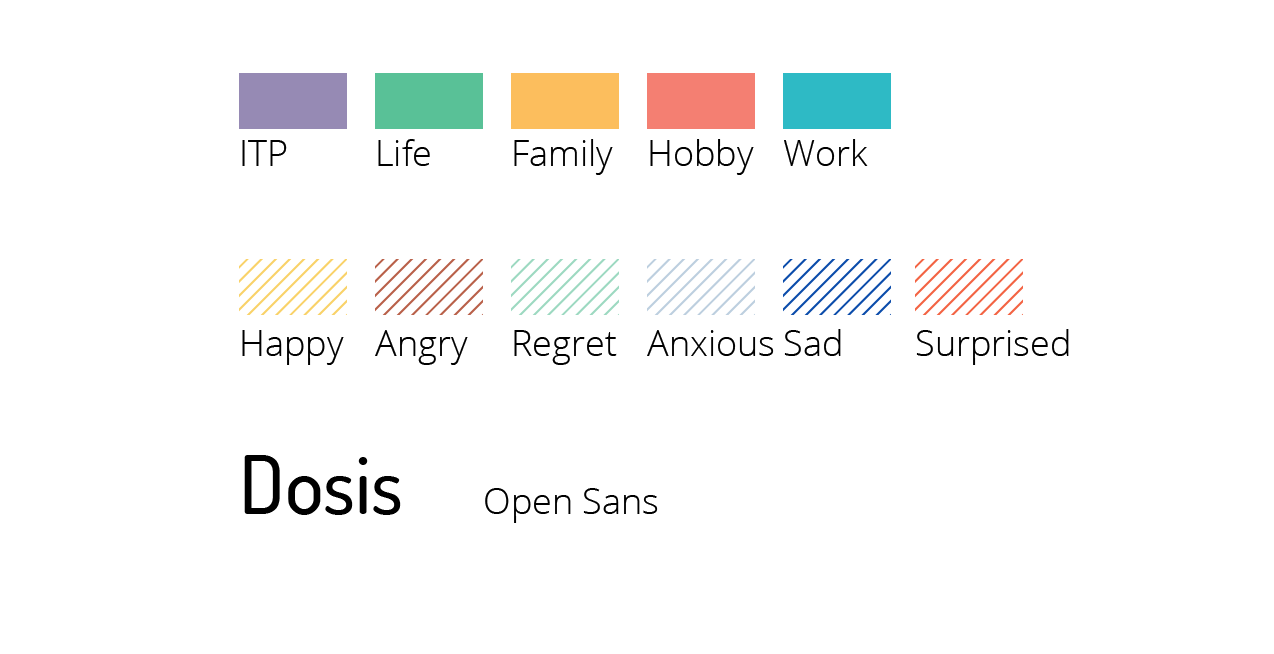 ITP Life Family Hobby Work

Happy Angry Regret Anxious Sad Surprised

Dosis Open Sans